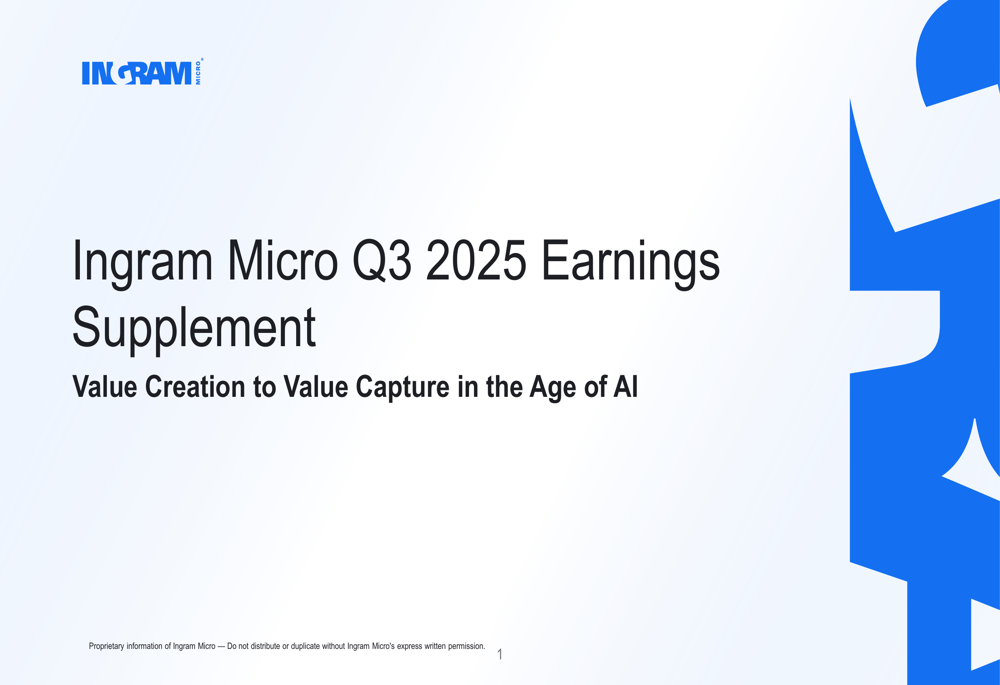 INGRAM MICRO

Ingram Micro Q3 2025 Earnings Supplement

Value Creation to Value Capture in the Age of AI

Proprietary information of Ingram Micro — Do not distribute or duplicate without Ingram Micro's express written permission.

1